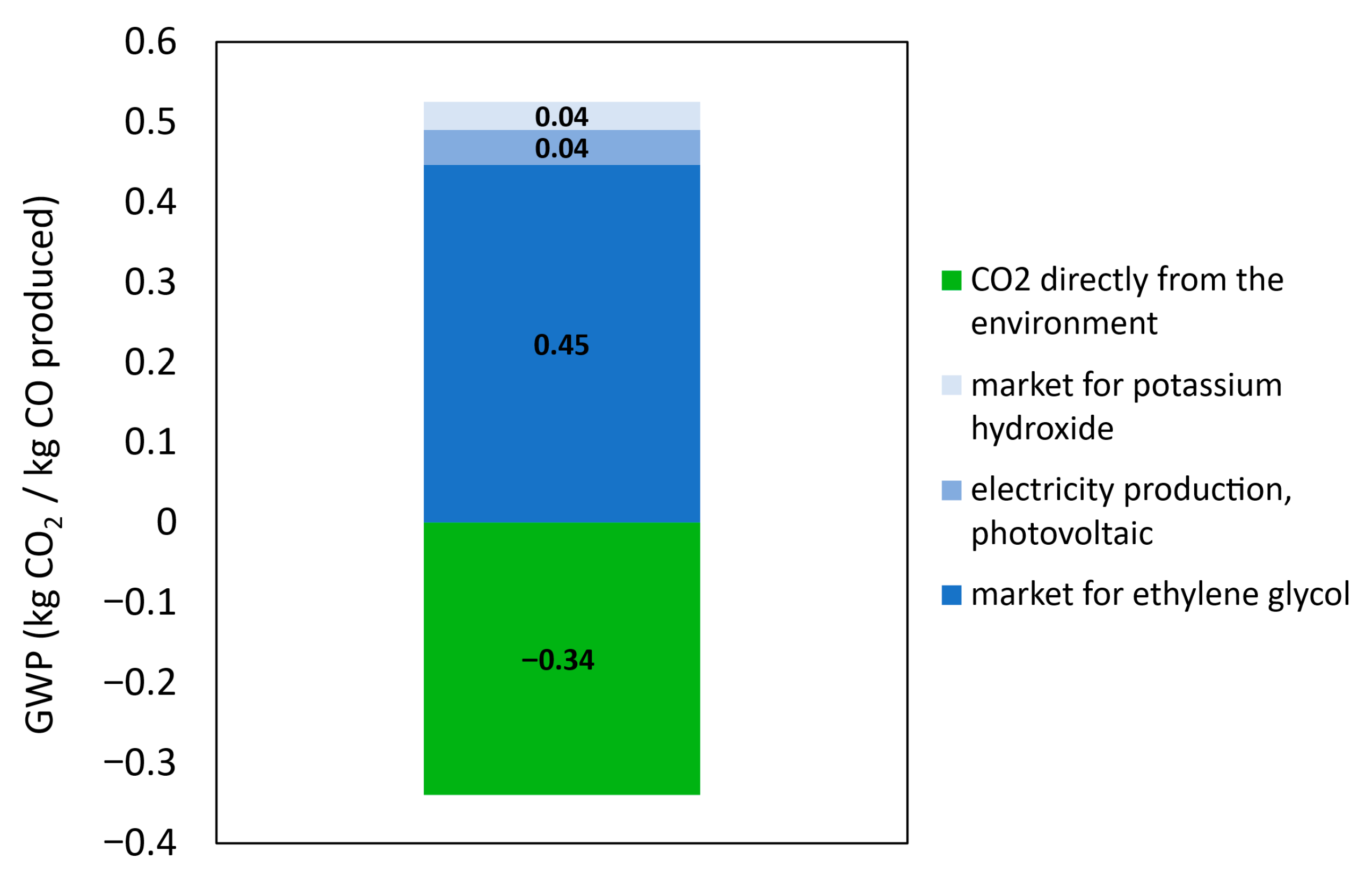 GWP (kg $CO_2$ / kg CO produced)

0.6
0.5
0.4
0.3
0.2
0.1
0
−0.1
−0.2
−0.3
−0.4

0.04
0.04
0.45
−0.34

CO2 directly from the environment
market for potassium hydroxide
electricity production, photovoltaic
market for ethylene glycol